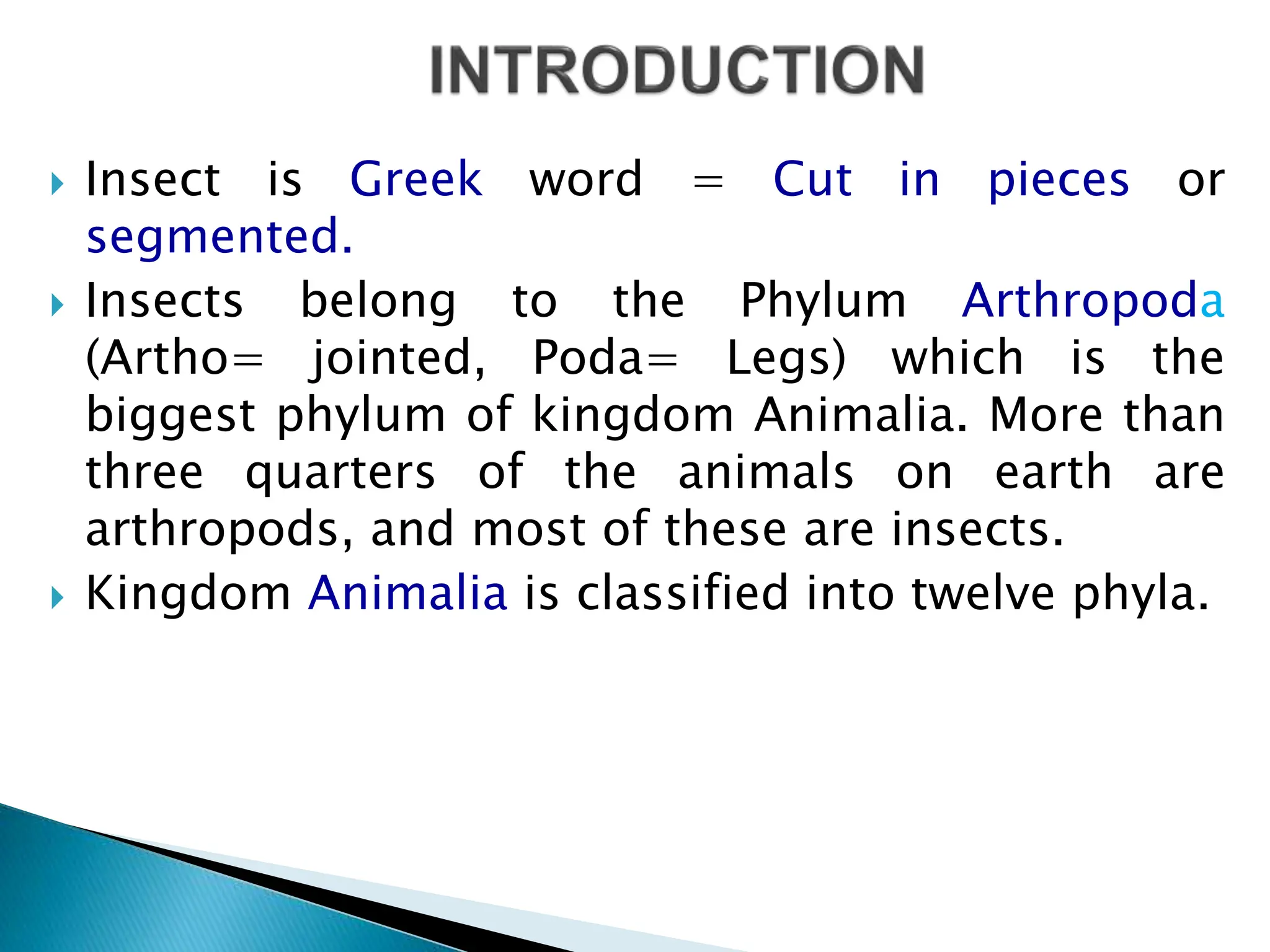 INTRODUCTION

Insect is Greek word = Cut in pieces or segmented.

Insects belong to the Phylum Arthropoda (Artho= jointed, Poda= Legs) which is the biggest phylum of kingdom Animalia. More than three quarters of the animals on earth are arthropods, and most of these are insects.

Kingdom Animalia is classified into twelve phyla.